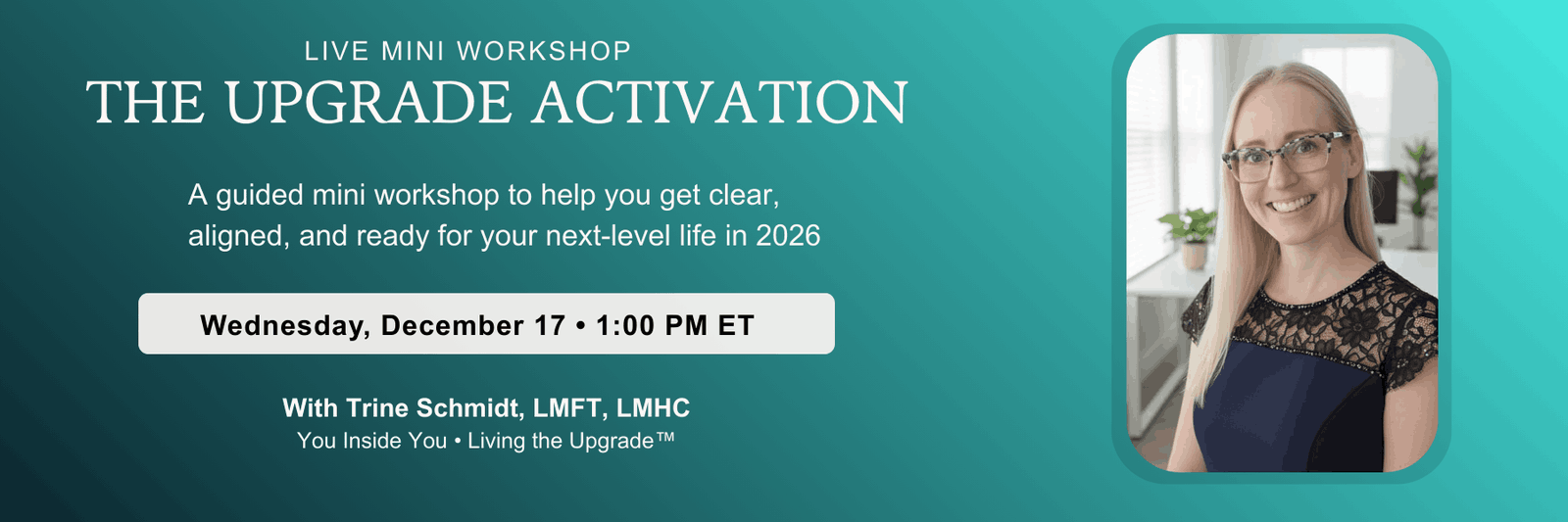 LIVE MINI WORKSHOP
THE UPGRADE ACTIVATION

A guided mini workshop to help you get clear, aligned, and ready for your next-level life in 2026

Wednesday, December 17 • 1:00 PM ET

With Trine Schmidt, LMFT, LMHC
You Inside You • Living the Upgrade™